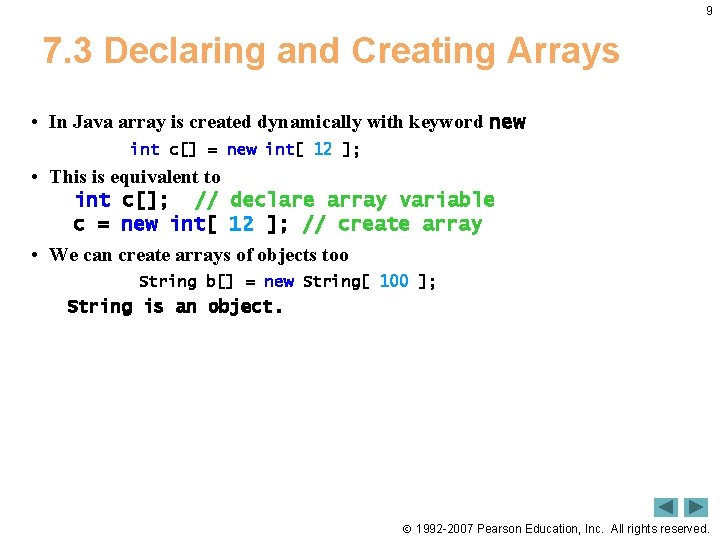 9

7.3 Declaring and Creating Arrays

• In Java array is created dynamically with keyword new

int c[] = new int[ 12 ];

• This is equivalent to

int c[]; // declare array variable
c = new int[ 12 ]; // create array

• We can create arrays of objects too

String b[] = new String[ 100 ];

String is an object.

© 1992-2007 Pearson Education, Inc. All rights reserved.